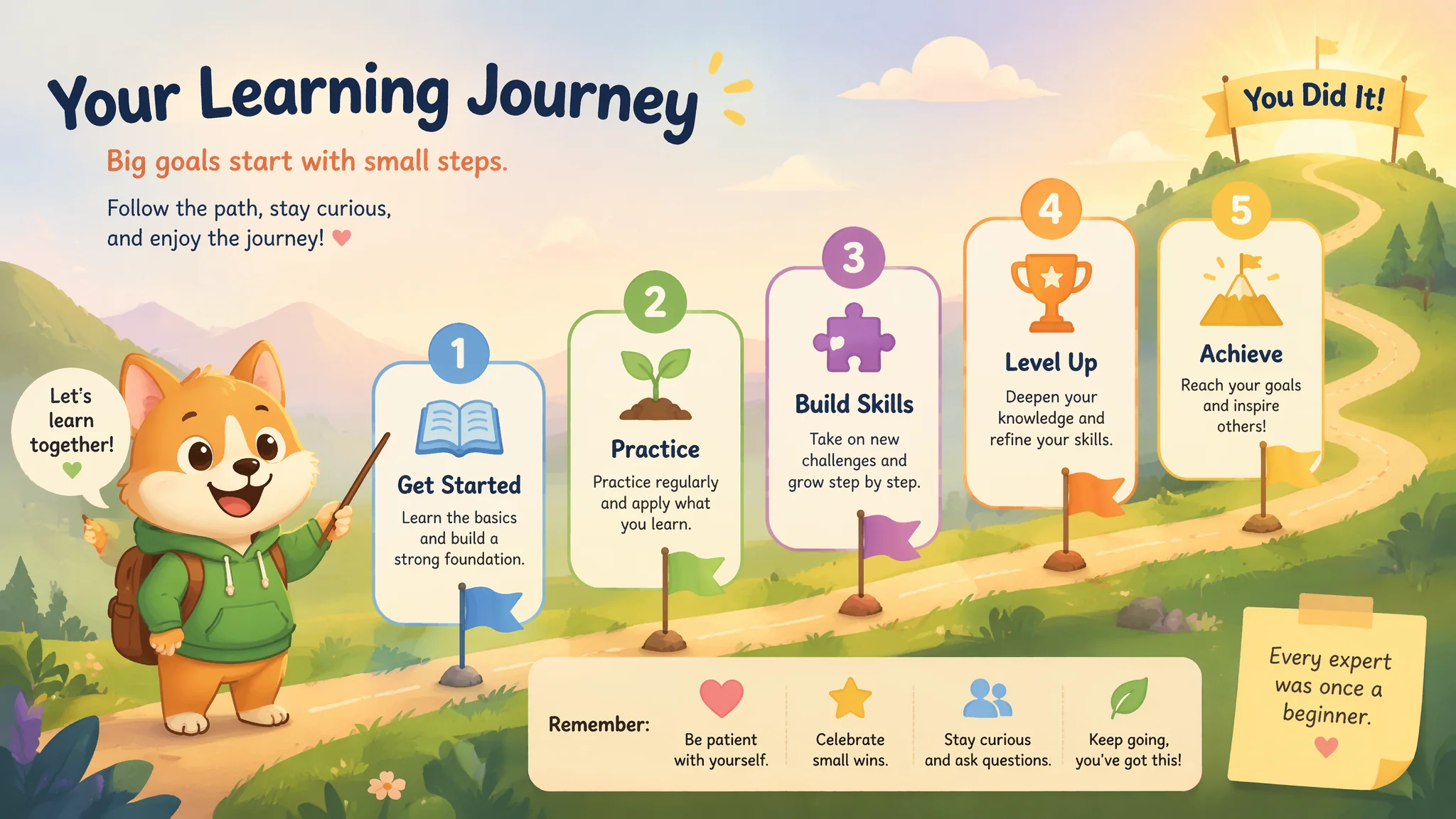 Your Learning Journey

Big goals start with small steps.

Follow the path, stay curious, and enjoy the journey!

You Did It!

Let's learn together!

1
Get Started
Learn the basics and build a strong foundation.

2
Practice
Practice regularly and apply what you learn.

3
Build Skills
Take on new challenges and grow step by step.

4
Level Up
Deepen your knowledge and refine your skills.

5
Achieve
Reach your goals and inspire others!

Remember:

Be patient with yourself.

Celebrate small wins.

Stay curious and ask questions.

Keep going, you've got this!

Every expert was once a beginner.